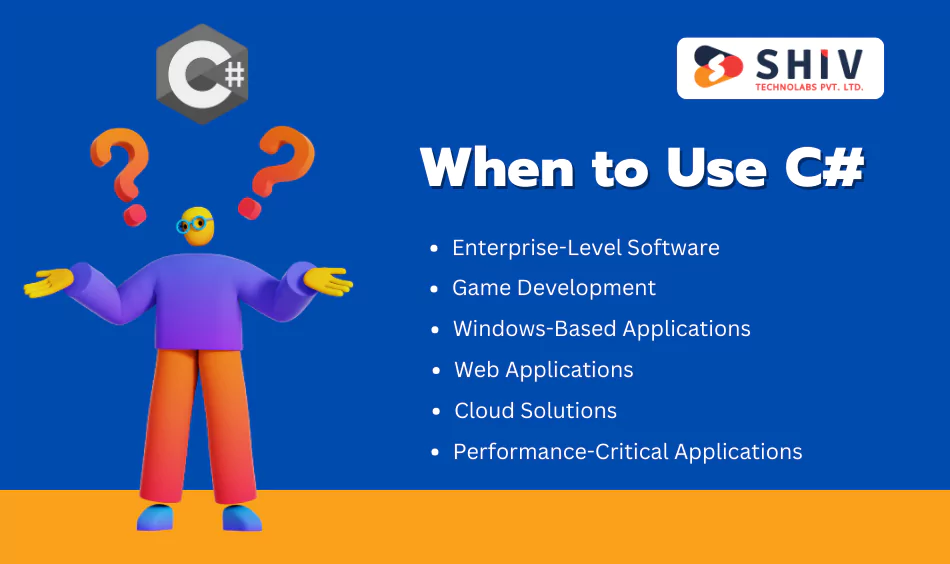 C#

SHIV
TECHNOLABS PVT. LTD.

When to Use C#

- Enterprise-Level Software
- Game Development
- Windows-Based Applications
- Web Applications
- Cloud Solutions
- Performance-Critical Applications